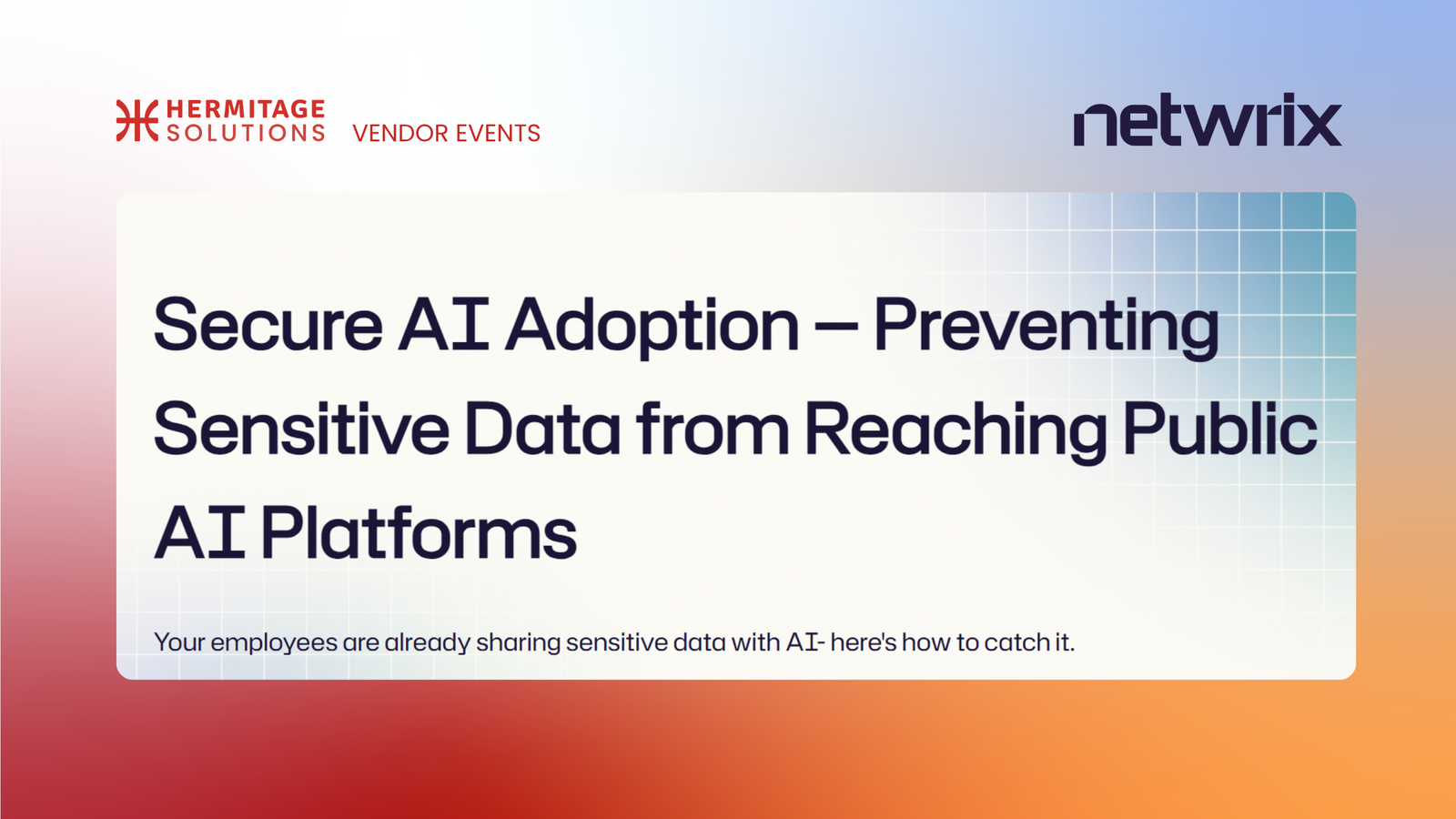 HERMITAGE SOLUTIONS VENDOR EVENTS

netwrix

Secure AI Adoption – Preventing Sensitive Data from Reaching Public AI Platforms

Your employees are already sharing sensitive data with AI- here's how to catch it.